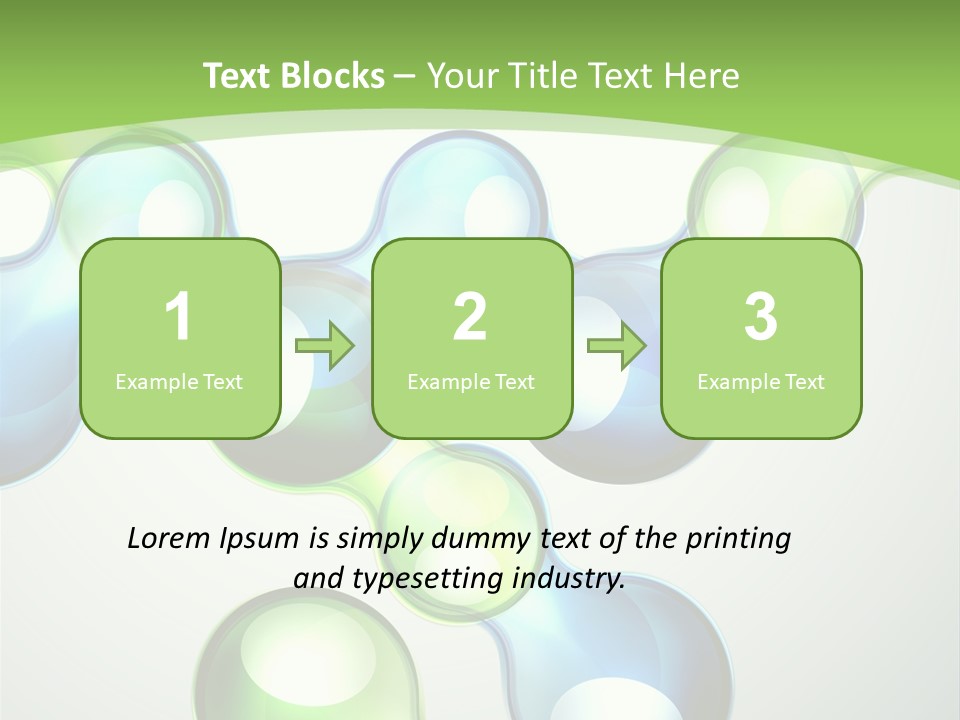 Text Blocks – Your Title Text Here

1
Example Text

2
Example Text

3
Example Text

Lorem Ipsum is simply dummy text of the printing and typesetting industry.